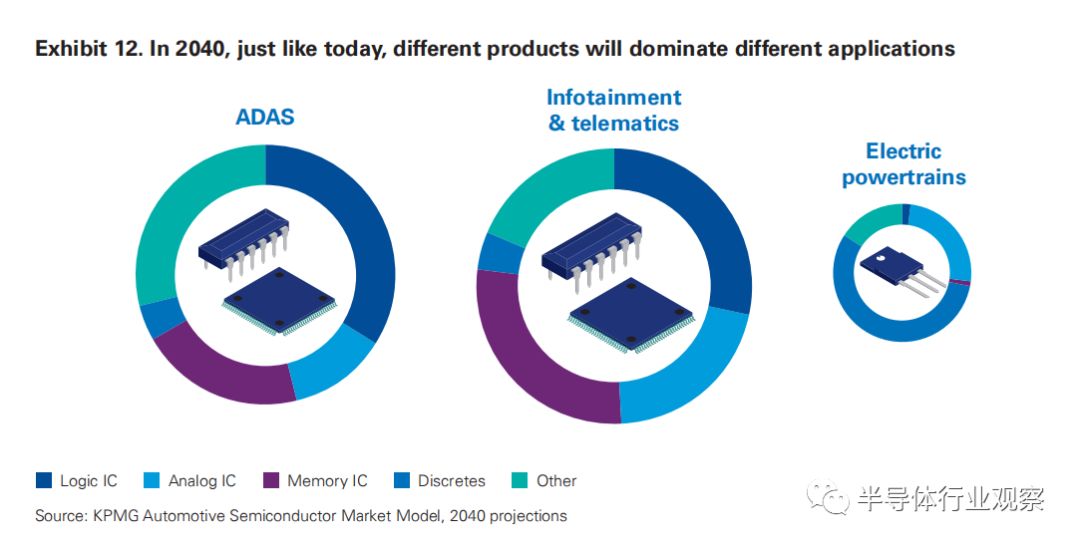 Exhibit 12. In 2040, just like today, different products will dominate different applications

ADAS

Infotainment & telematics

Electric powertrains

Logic IC Analog IC Memory IC Discretes Other

Source: KPMG Automotive Semiconductor Market Model, 2040 projections

半导体行业观察